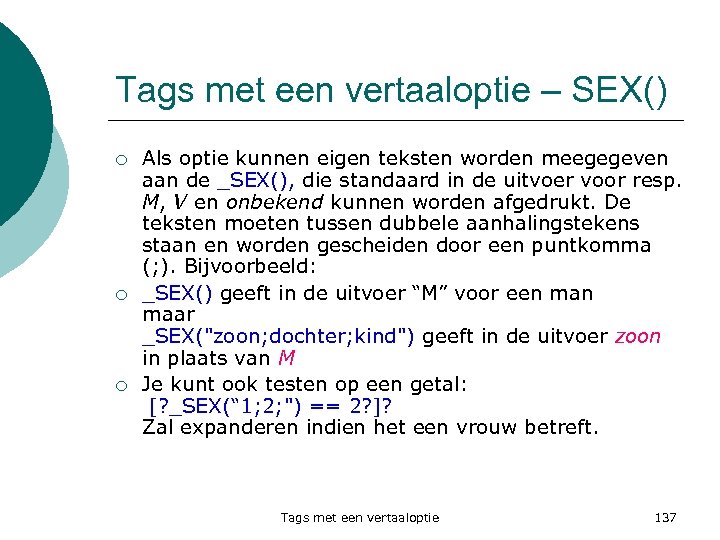 Tags met een vertaaloptie – SEX()

○ Als optie kunnen eigen teksten worden meegegeven aan de _SEX(), die standaard in de uitvoer voor resp. M, V en onbekend kunnen worden afgedrukt. De teksten moeten tussen dubbele aanhalingstekens staan en worden gescheiden door een puntkomma (;). Bijvoorbeeld:

○ _SEX() geeft in de uitvoer “M” voor een man maar
_SEX("zoon;dochter;kind") geeft in de uitvoer zoon in plaats van M

○ Je kunt ook testen op een getal:
[?_SEX(“1;2;") == 2?]?
Zal expanderen indien het een vrouw betreft.

Tags met een vertaaloptie

137